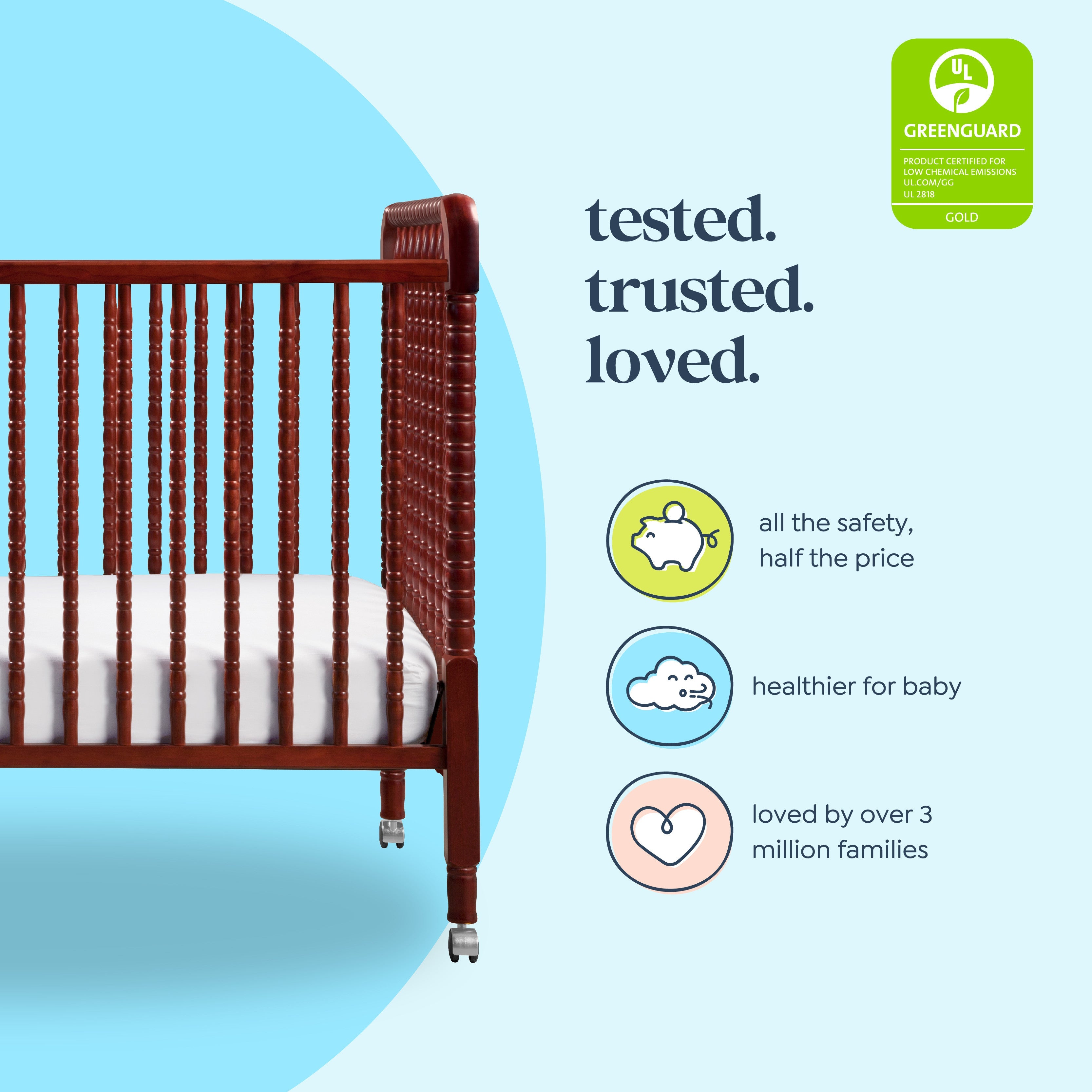 UL
GREENGUARD
PRODUCT CERTIFIED FOR LOW CHEMICAL EMISSIONS UL.COM/GG UL 2818
GOLD

tested.
trusted.
loved.

all the safety, half the price

healthier for baby

loved by over 3 million families